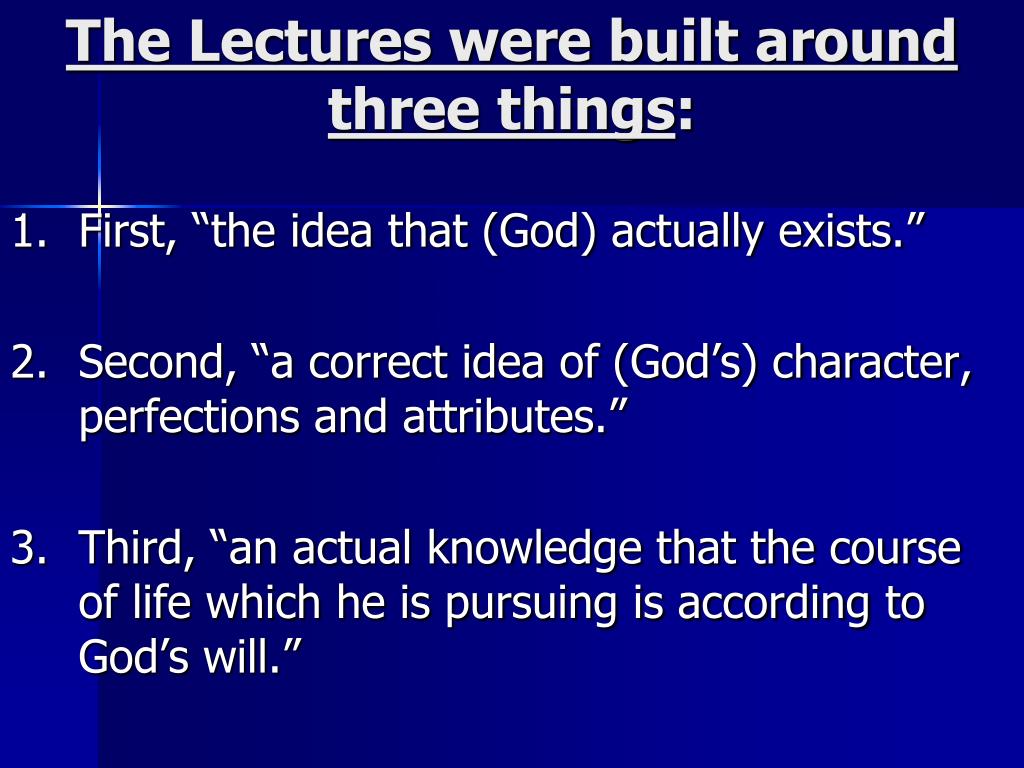 The Lectures were built around three things:

1. First, “the idea that (God) actually exists.”

2. Second, “a correct idea of (God’s) character, perfections and attributes.”

3. Third, “an actual knowledge that the course of life which he is pursuing is according to God’s will.”